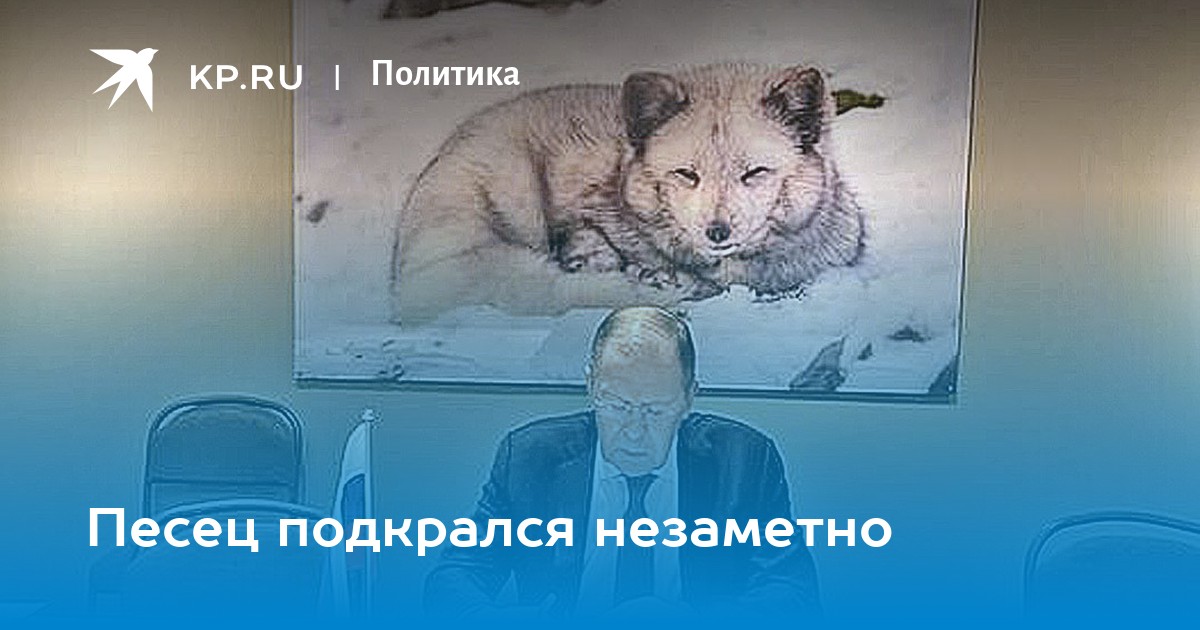 KP.RU | Политика

Песец подкрался незаметно